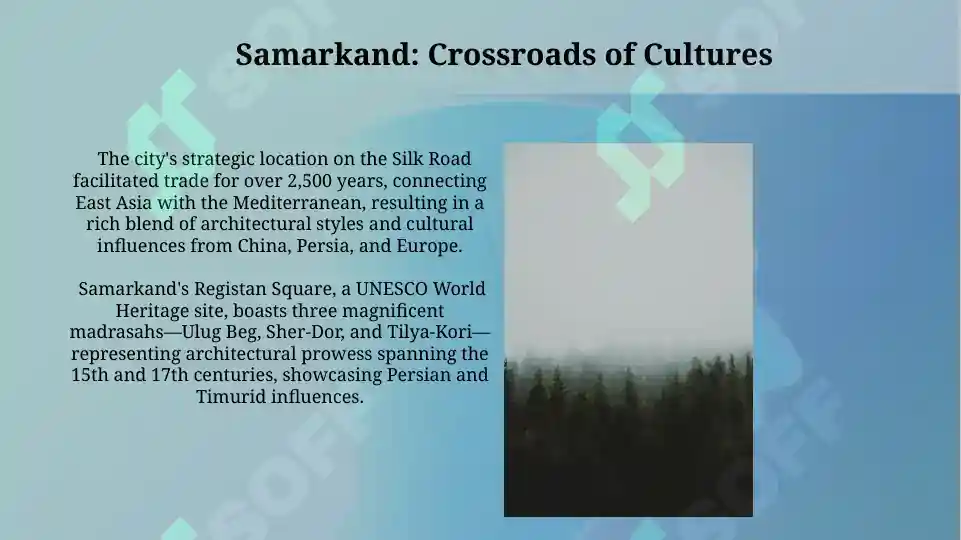 Samarkand: Crossroads of Cultures

The city's strategic location on the Silk Road facilitated trade for over 2,500 years, connecting East Asia with the Mediterranean, resulting in a rich blend of architectural styles and cultural influences from China, Persia, and Europe.

Samarkand's Registan Square, a UNESCO World Heritage site, boasts three magnificent madrasahs—Ulug Beg, Sher-Dor, and Tilya-Kori—representing architectural prowess spanning the 15th and 17th centuries, showcasing Persian and Timurid influences.

SOFF